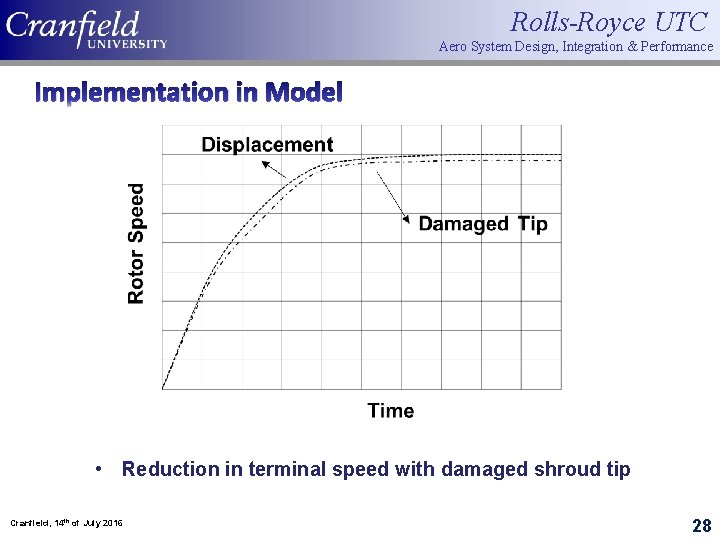 Cranfield UNIVERSITY

Rolls-Royce UTC
Aero System Design, Integration & Performance

Implementation in Model

Displacement

Damaged Tip

Rotor Speed

Time

• Reduction in terminal speed with damaged shroud tip

Cranfield, 14$^{th}$ of July 2016

28